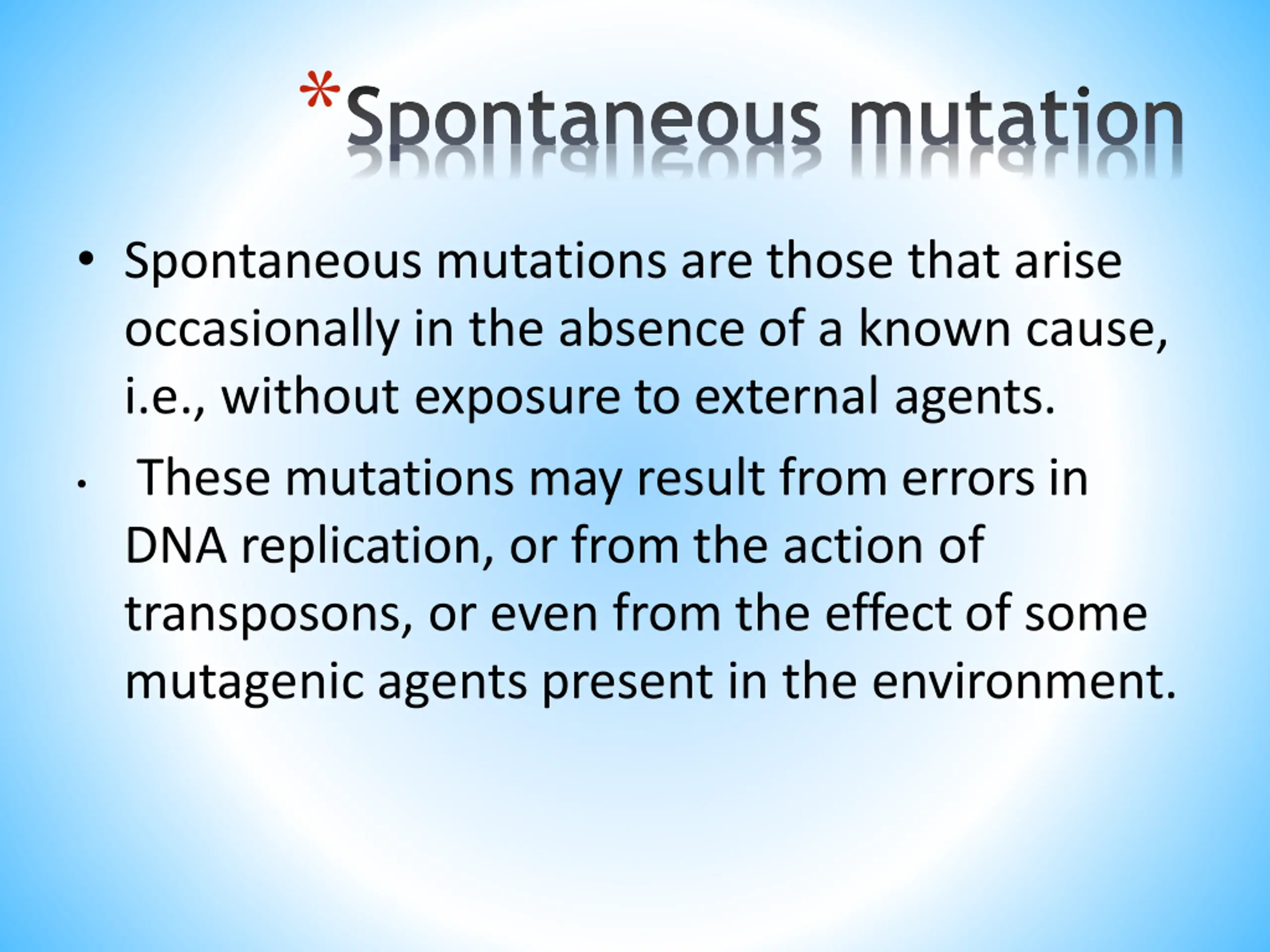 *Spontaneous mutation

• Spontaneous mutations are those that arise occasionally in the absence of a known cause, i.e., without exposure to external agents.

• These mutations may result from errors in DNA replication, or from the action of transposons, or even from the effect of some mutagenic agents present in the environment.